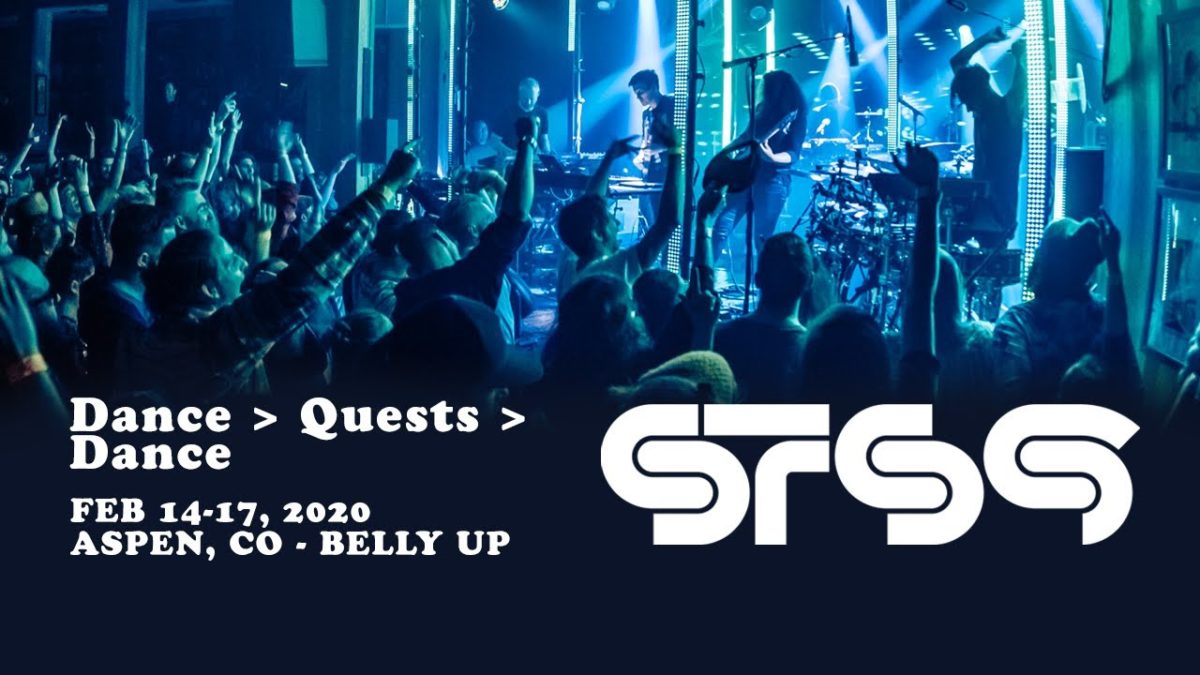 Dance > Quests > Dance

FEB 14-17, 2020
ASPEN, CO - BELLY UP

STS9